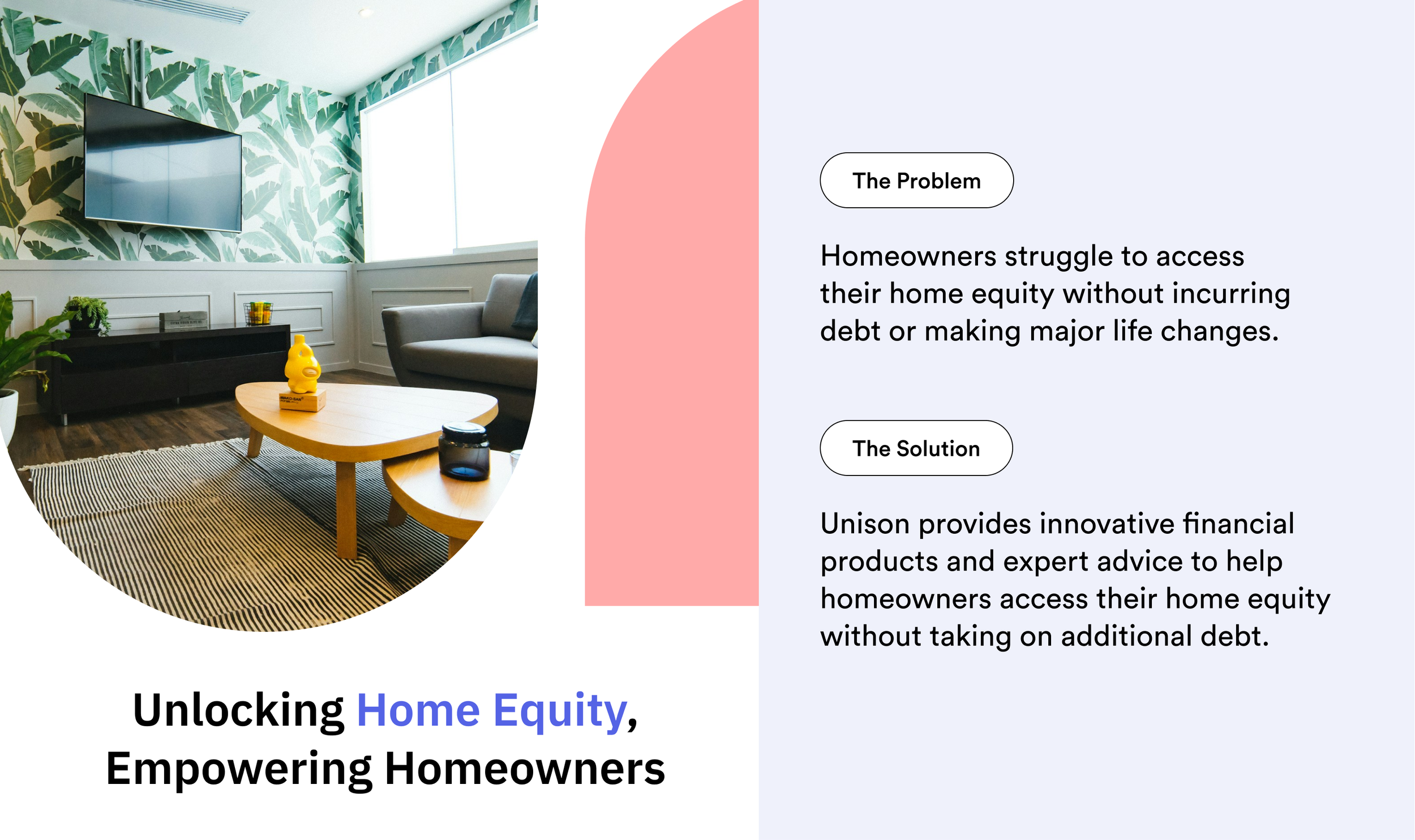 Unlocking Home Equity, Empowering Homeowners

The Problem

Homeowners struggle to access their home equity without incurring debt or making major life changes.

The Solution

Unison provides innovative financial products and expert advice to help homeowners access their home equity without taking on additional debt.